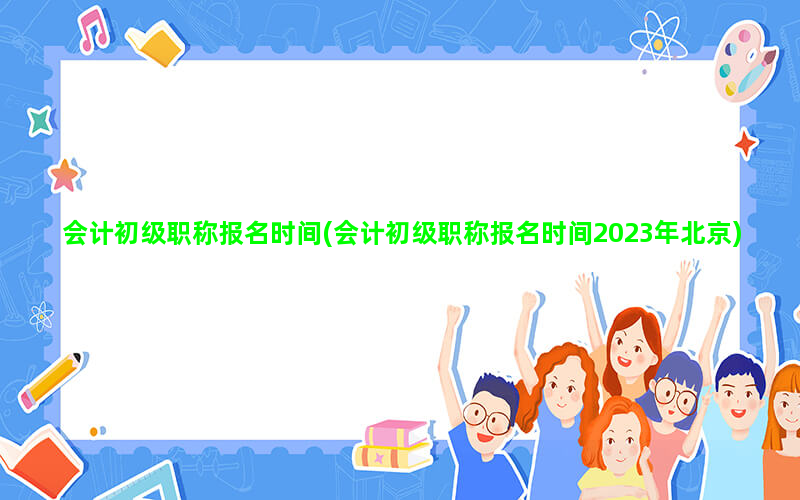 会计初级职称报名时间(会计初级职称报名时间2023年北京)